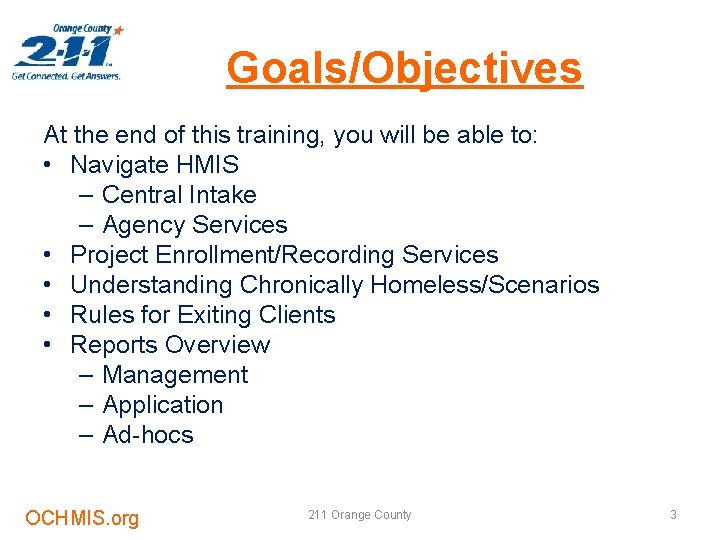 Orange County
2-1-1
Get Connected. Get Answers.

Goals/Objectives

At the end of this training, you will be able to:
• Navigate HMIS
– Central Intake
– Agency Services
• Project Enrollment/Recording Services
• Understanding Chronically Homeless/Scenarios
• Rules for Exiting Clients
• Reports Overview
– Management
– Application
– Ad-hocs

OCHMIS.org
211 Orange County
3